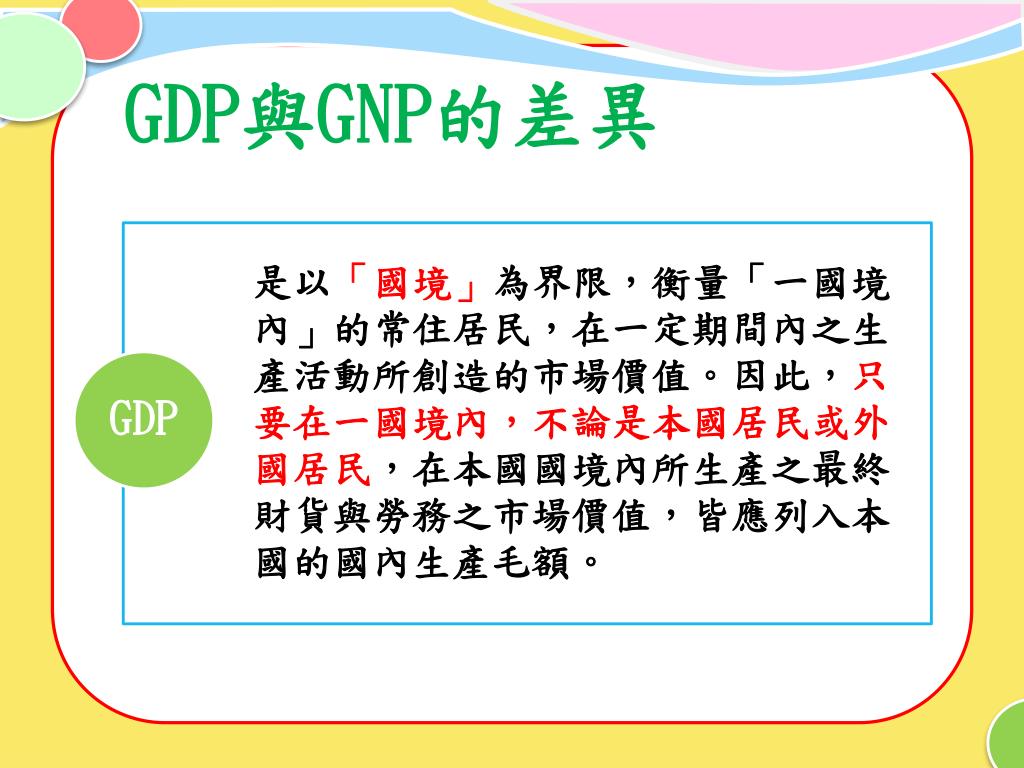 GDP與GNP的差異

GDP

是以「國境」為界限，衡量「一國境內」的常住居民，在一定期間內之生產活動所創造的市場價值。因此，只要在一國境內，不論是本國居民或外國居民，在本國國境內所生產之最終財貨與勞務之市場價值，皆應列入本國的國內生產毛額。